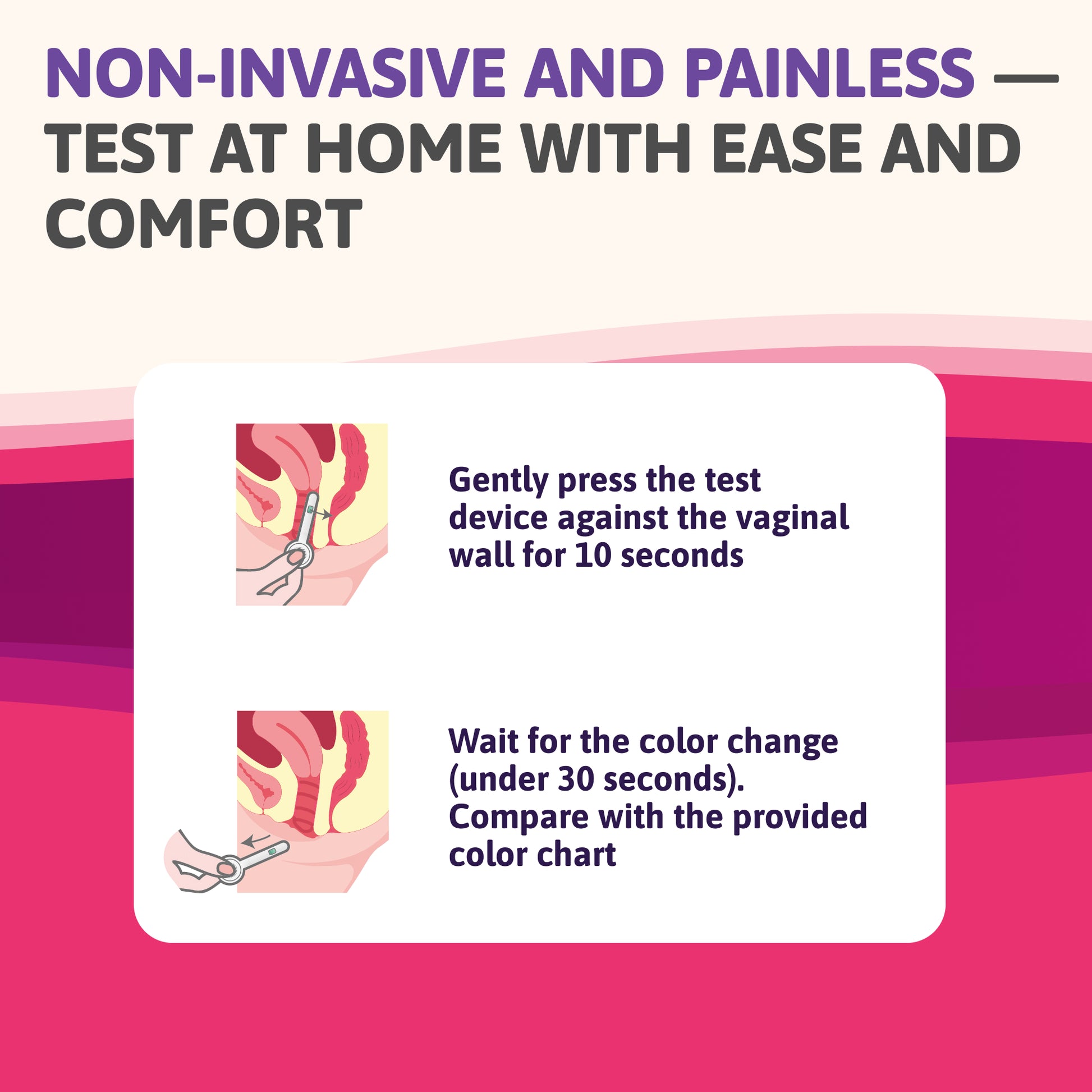 NON-INVASIVE AND PAINLESS — TEST AT HOME WITH EASE AND COMFORT

Gently press the test device against the vaginal wall for 10 seconds

Wait for the color change (under 30 seconds). Compare with the provided color chart